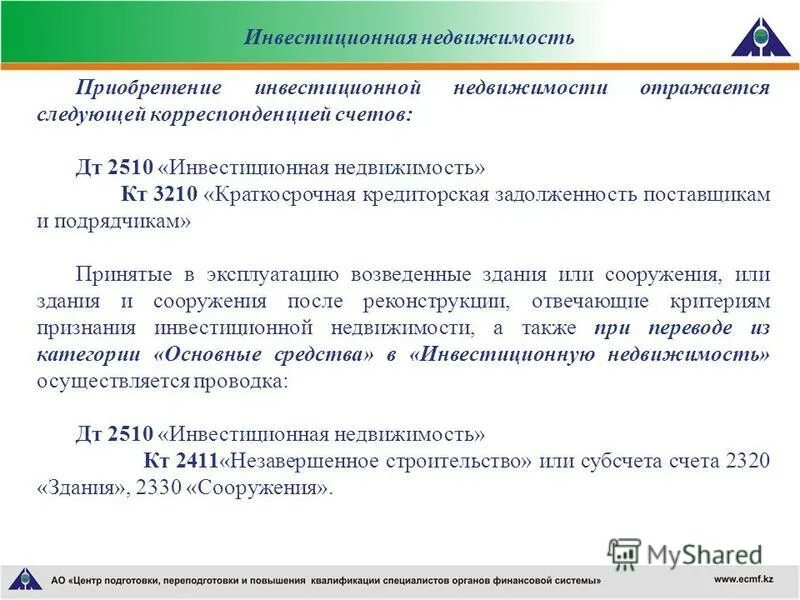 Инвестиционная недвижимость

Приобретение инвестиционной недвижимости отражается следующей корреспонденцией счетов:

Дт 2510 «Инвестиционная недвижимость»
Кт 3210 «Краткосрочная кредиторская задолженность поставщикам и подрядчикам»

Принятые в эксплуатацию возведенные здания или сооружения, или здания и сооружения после реконструкции, отвечающие критериям признания инвестиционной недвижимости, а также при переводе из категории «Основные средства» в «Инвестиционную недвижимость» осуществляется проводка:

Дт 2510 «Инвестиционная недвижимость»
Кт 2411«Незавершенное строительство» или субсчета счета 2320 «Здания», 2330 «Сооружения».

MyShared

АО «Центр подготовки, переподготовки и повышения квалификации специалистов органов финансовой системы»

www.ecmf.kz